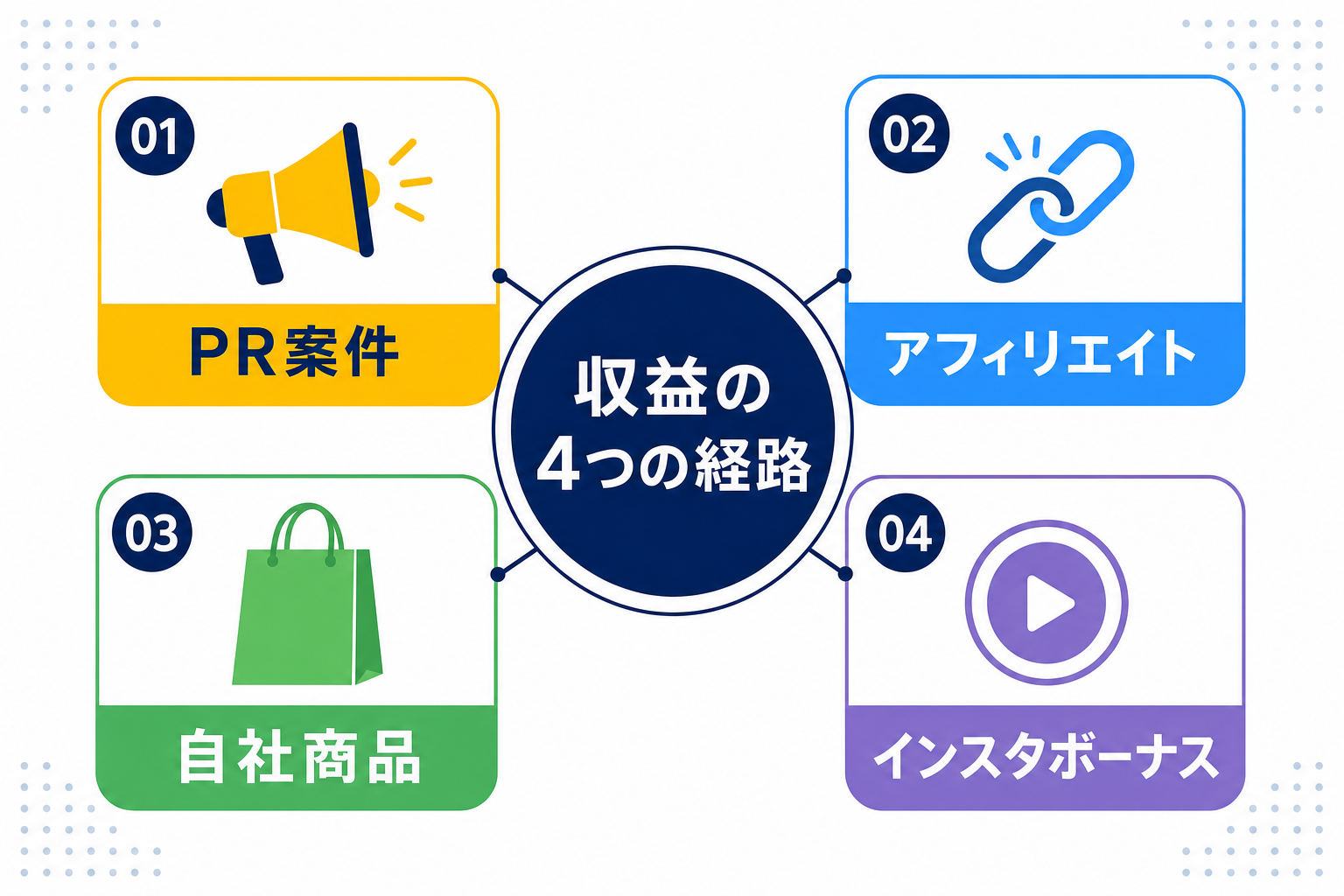 01
PR案件

02
アフィリエイト

収益の
4つの経路

03
自社商品

04
インスタボーナス